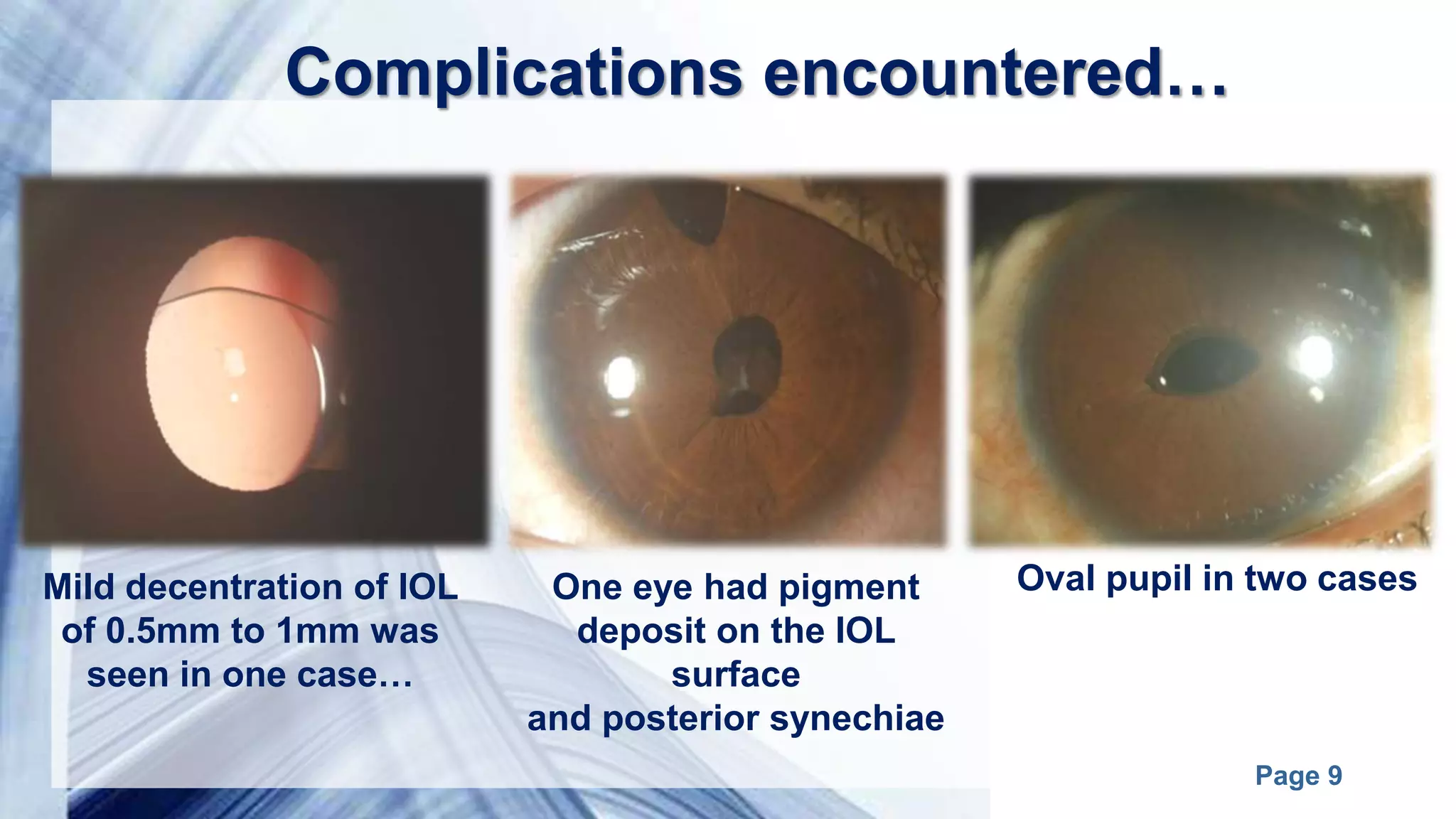 Complications encountered…

Mild decentration of IOL of 0.5mm to 1mm was seen in one case…

One eye had pigment deposit on the IOL surface
and posterior synechiae

Oval pupil in two cases

Page 9